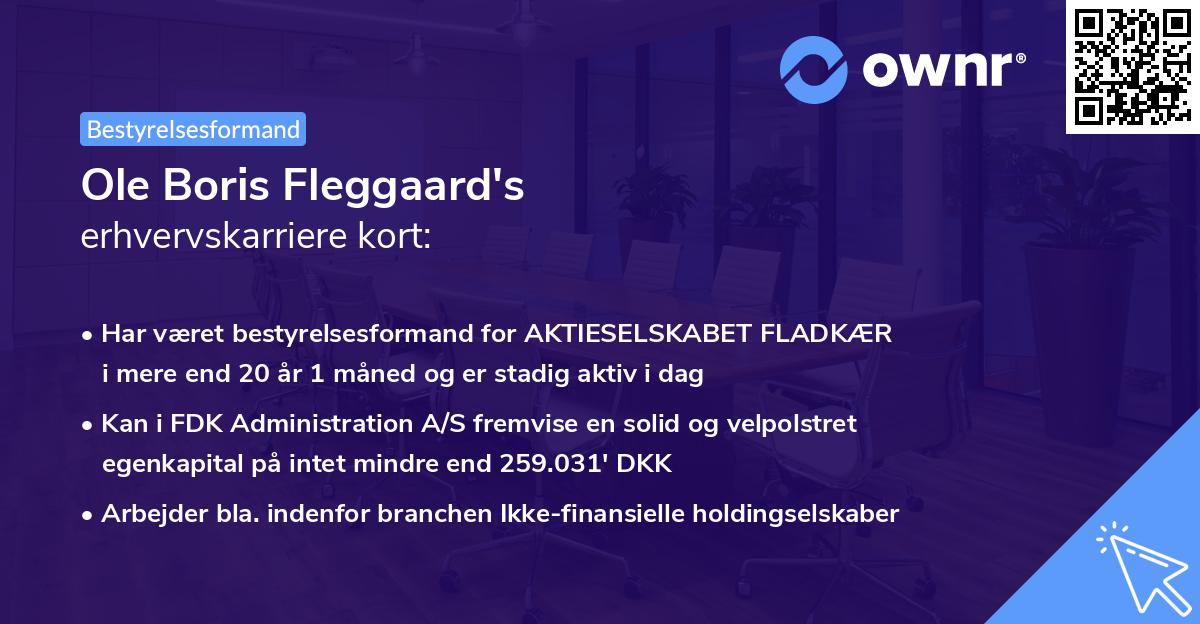 ownr®

Bestyrelsesformand

Ole Boris Fleggaard's
erhvervskarriere kort:

• Har været bestyrelsesformand for AKTIESELSKABET FLADKÆR i mere end 20 år 1 måned og er stadig aktiv i dag

• Kan i FDK Administration A/S fremvise en solid og velpolstret egenkapital på intet mindre end 259.031' DKK

• Arbejder bla. indenfor branchen Ikke-finansielle holdingselskaber